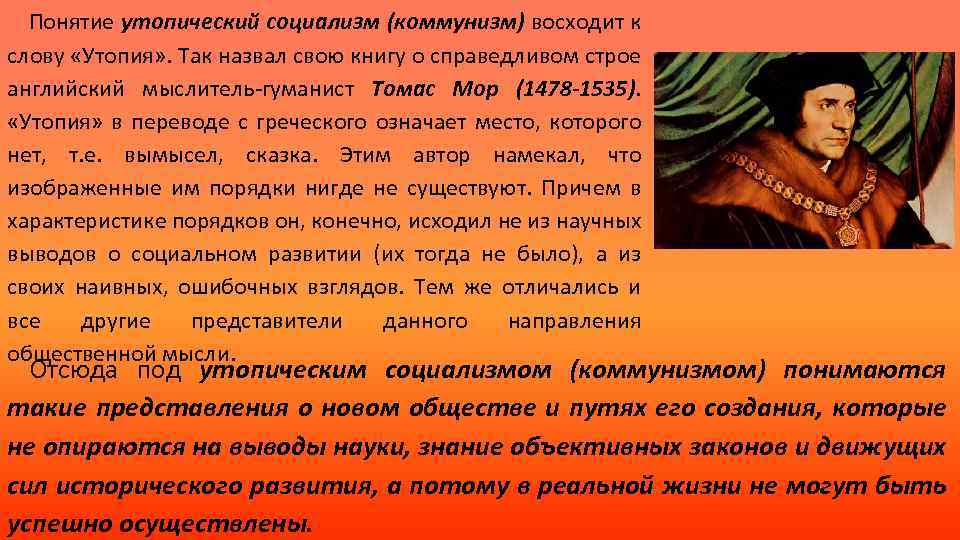 Понятие утопический социализм (коммунизм) восходит к слову «Утопия». Так назвал свою книгу о справедливом строе английский мыслитель-гуманист Томас Мор (1478-1535). «Утопия» в переводе с греческого означает место, которого нет, т.е. вымысел, сказка. Этим автор намекал, что изображенные им порядки нигде не существуют. Причем в характеристике порядков он, конечно, исходил не из научных выводов о социальном развитии (их тогда не было), а из своих наивных, ошибочных взглядов. Тем же отличались и все другие представители данного направления общественной мысли.

Отсюда под утопическим социализмом (коммунизмом) понимаются такие представления о новом обществе и путях его создания, которые не опираются на выводы науки, знание объективных законов и движущих сил исторического развития, а потому в реальной жизни не могут быть успешно осуществлены.